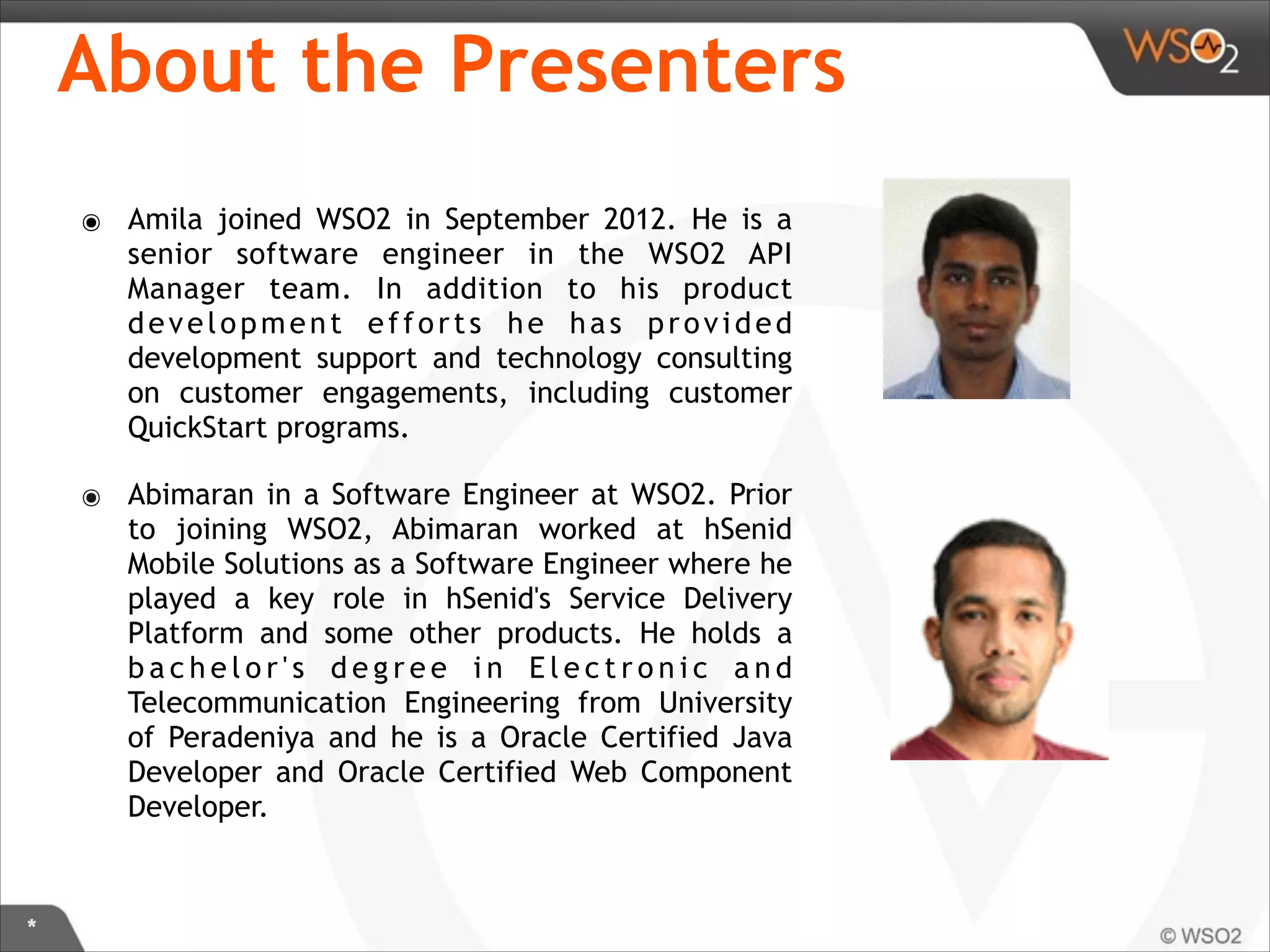 About the Presenters

WSO2

◉ Amila joined WSO2 in September 2012. He is a senior software engineer in the WSO2 API Manager team. In addition to his product development efforts he has provided development support and technology consulting on customer engagements, including customer QuickStart programs.

◉ Abimaran in a Software Engineer at WSO2. Prior to joining WSO2, Abimaran worked at hSenid Mobile Solutions as a Software Engineer where he played a key role in hSenid's Service Delivery Platform and some other products. He holds a bachelor's degree in Electronic and Telecommunication Engineering from University of Peradeniya and he is a Oracle Certified Java Developer and Oracle Certified Web Component Developer.

*

© WSO2